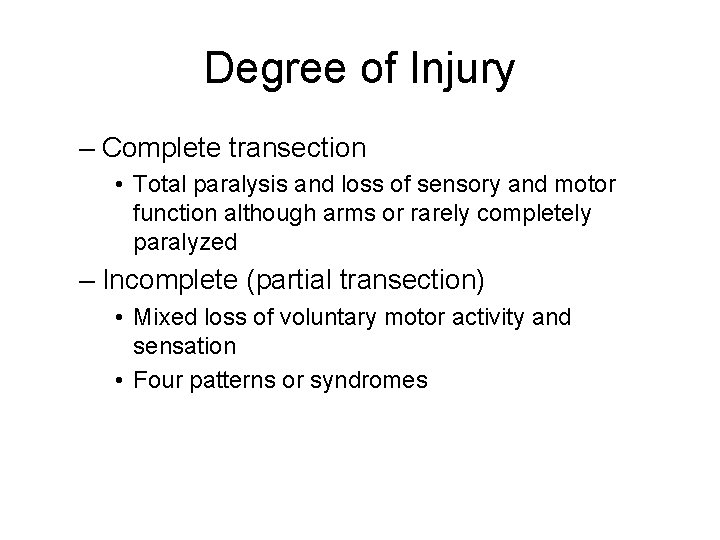 Degree of Injury

– Complete transection

• Total paralysis and loss of sensory and motor function although arms or rarely completely paralyzed

– Incomplete (partial transection)

• Mixed loss of voluntary motor activity and sensation

• Four patterns or syndromes